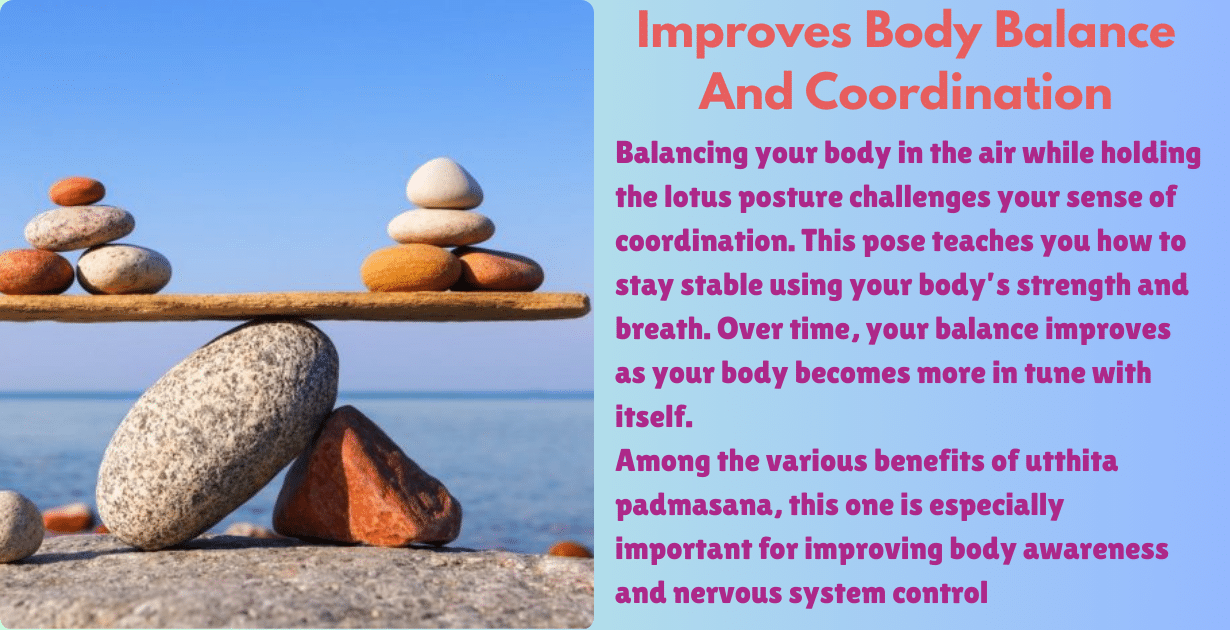 Improves Body Balance And Coordination

Balancing your body in the air while holding the lotus posture challenges your sense of coordination. This pose teaches you how to stay stable using your body's strength and breath. Over time, your balance improves as your body becomes more in tune with itself.

Among the various benefits of utthita padmasana, this one is especially important for improving body awareness and nervous system control